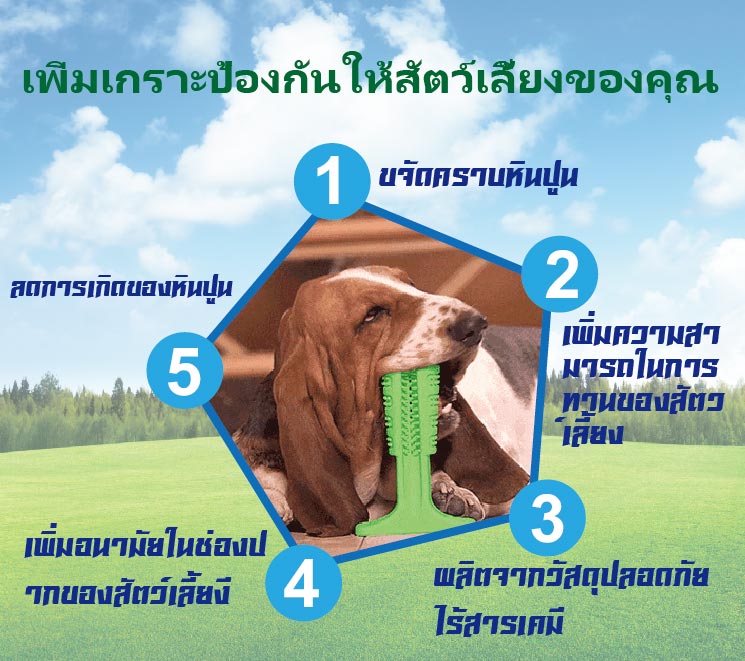 เพิ่มเกราะป้องกันให้สัตว์เลี้ยงของคุณ

1 ขจัดคราบหินปูน

2 เพิ่มความสามารถในการทานของสัตว์เลี้ยง

3 ผลิตจากวัสดุปลอดภัย ไร้สารเคมี

4 เพิ่มอนามัยในช่องปากของสัตว์เลี้ยงี

5 ลดการเกิดของหินปูน